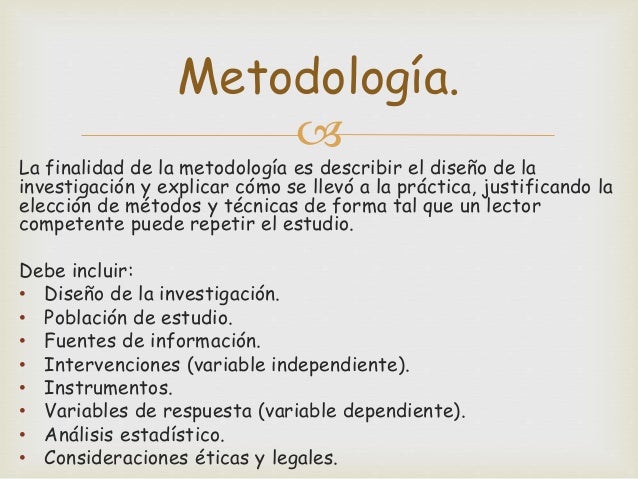 Metodología.

La finalidad de la metodología es describir el diseño de la investigación y explicar cómo se llevó a la práctica, justificando la elección de métodos y técnicas de forma tal que un lector competente puede repetir el estudio.

Debe incluir:
• Diseño de la investigación.
• Población de estudio.
• Fuentes de información.
• Intervenciones (variable independiente).
• Instrumentos.
• Variables de respuesta (variable dependiente).
• Análisis estadístico.
• Consideraciones éticas y legales.